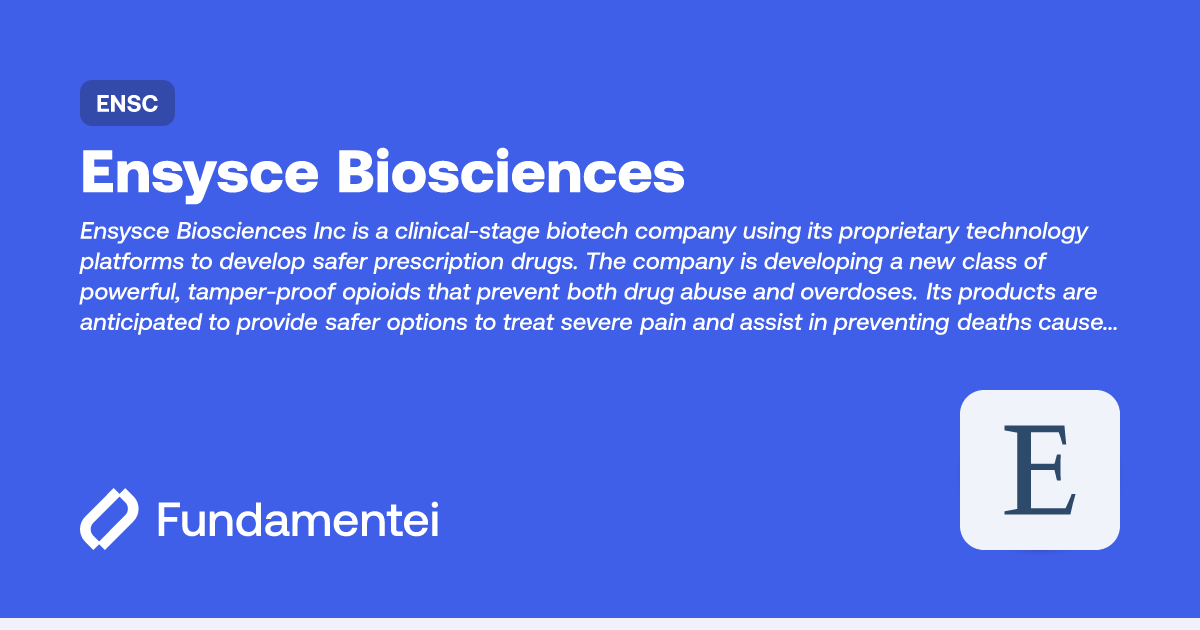 ENSC

Ensysce Biosciences

Ensysce Biosciences Inc is a clinical-stage biotech company using its proprietary technology platforms to develop safer prescription drugs. The company is developing a new class of powerful, tamper-proof opioids that prevent both drug abuse and overdoses. Its products are anticipated to provide safer options to treat severe pain and assist in preventing deaths cause...

Fundamentei

E